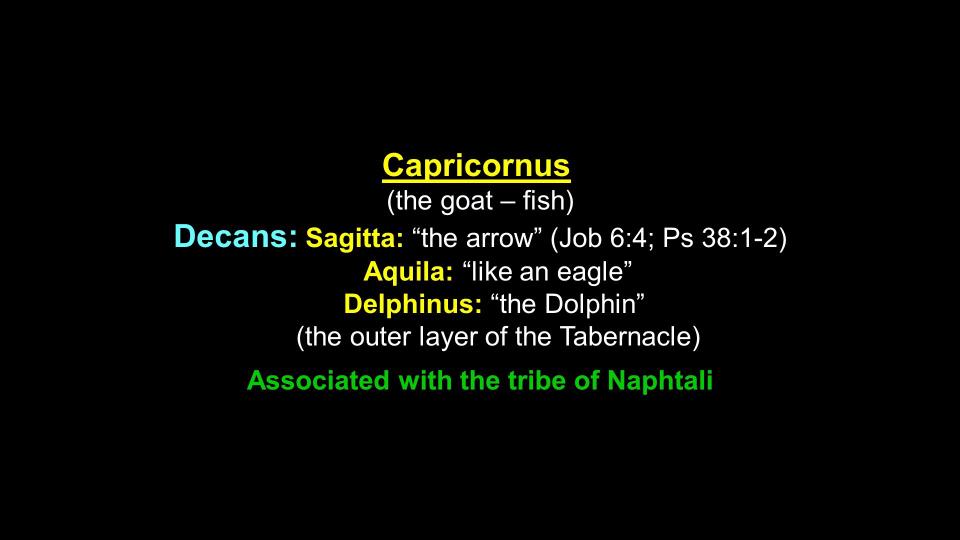 Capricornus
(the goat – fish)
Decans: Sagitta: “the arrow” (Job 6:4; Ps 38:1-2)
Aquila: “like an eagle”
Delphinus: “the Dolphin”
(the outer layer of the Tabernacle)

Associated with the tribe of Naphtali